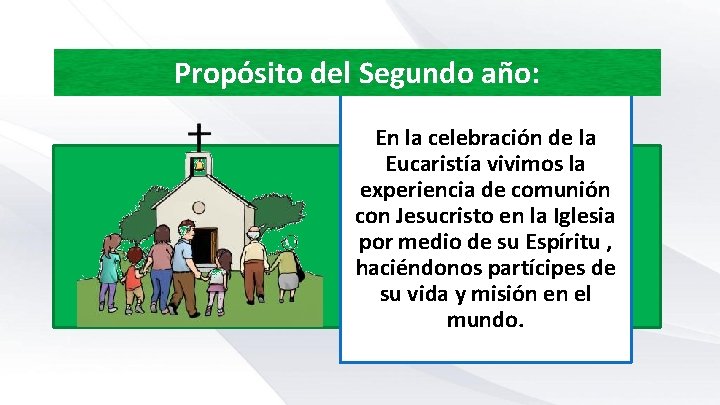 Propósito del Segundo año:

En la celebración de la Eucaristía vivimos la experiencia de comunión con Jesucristo en la Iglesia por medio de su Espíritu , haciéndonos partícipes de su vida y misión en el mundo.